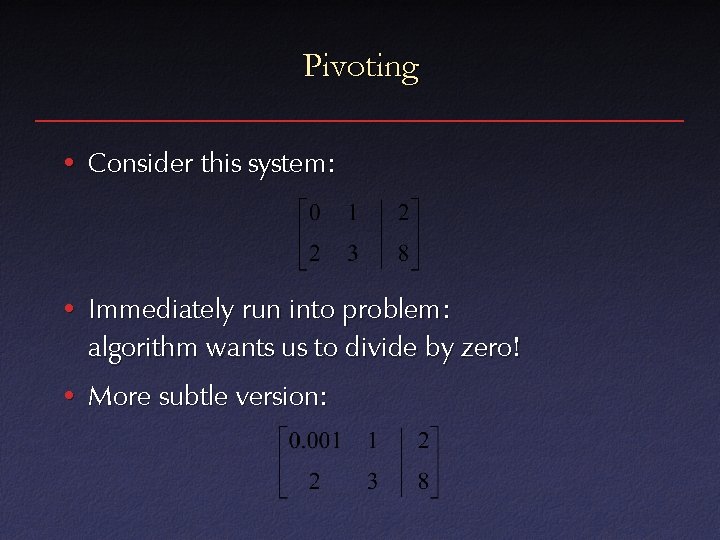 Pivoting

• Consider this system:

$\left[\begin{array}{cc|c} 0 & 1 & 2 \\ 2 & 3 & 8 \end{array}\right]$

• Immediately run into problem: algorithm wants us to divide by zero!

• More subtle version:

$\left[\begin{array}{cc|c} 0.001 & 1 & 2 \\ 2 & 3 & 8 \end{array}\right]$